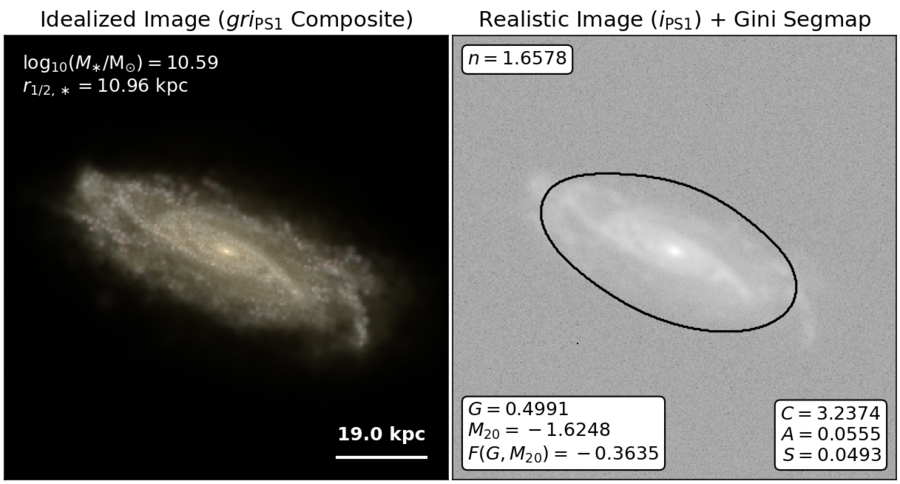 Idealized Image ($gri_{\mathrm{PS1}}$ Composite)

$\log_{10}(M_*/\mathrm{M}_\odot) = 10.59$
$r_{1/2,*} = 10.96$ kpc

19.0 kpc

Realistic Image ($i_{\mathrm{PS1}}$) + Gini Segmap

$n = 1.6578$

$G = 0.4991$
$M_{20} = -1.6248$
$F(G, M_{20}) = -0.3635$

$C = 3.2374$
$A = 0.0555$
$S = 0.0493$